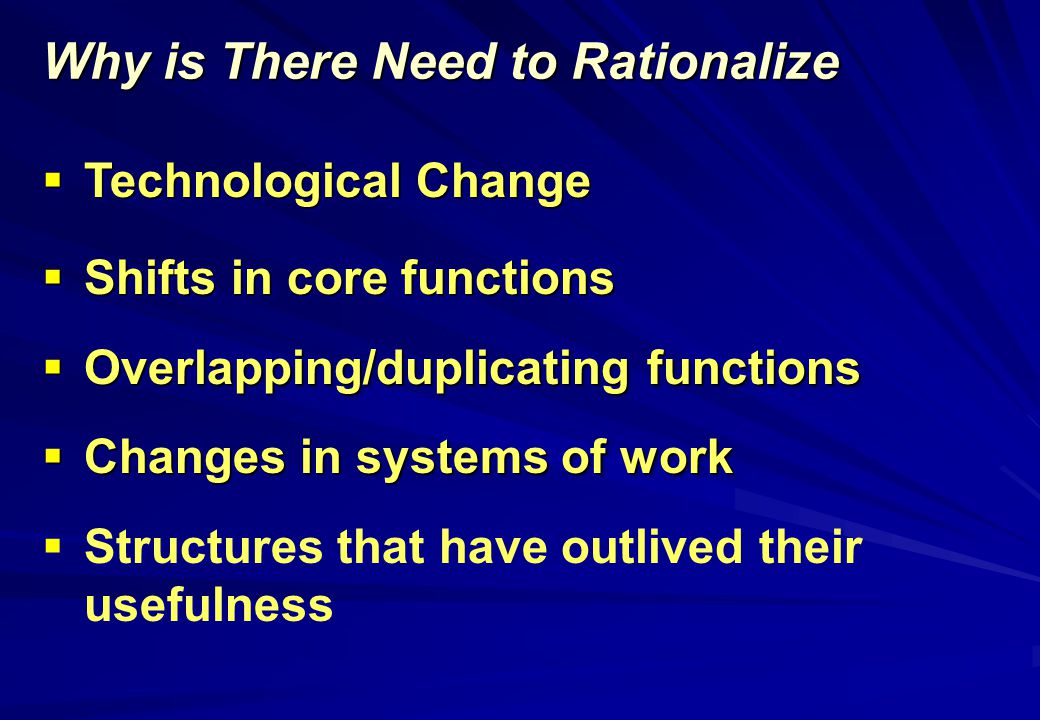 Why is There Need to Rationalize

▪ Technological Change

▪ Shifts in core functions

▪ Overlapping/duplicating functions

▪ Changes in systems of work

▪ Structures that have outlived their usefulness